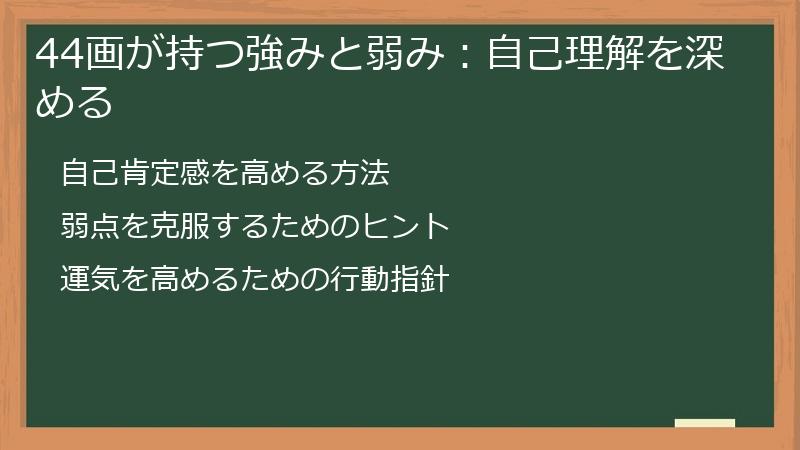 44画が持つ強みと弱み：自己理解を深める

自己肯定感を高める方法

弱点を克服するためのヒント

運気を高めるための行動指針